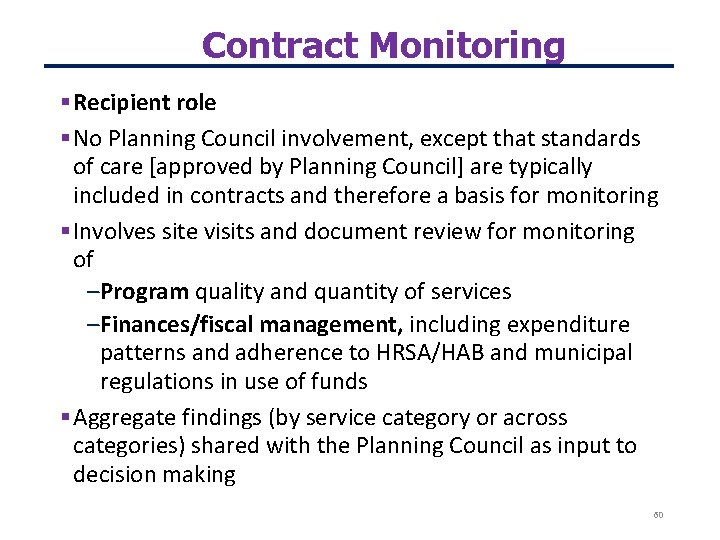 Contract Monitoring

▪ Recipient role

▪ No Planning Council involvement, except that standards of care [approved by Planning Council] are typically included in contracts and therefore a basis for monitoring

▪ Involves site visits and document review for monitoring of

–Program quality and quantity of services

–Finances/fiscal management, including expenditure patterns and adherence to HRSA/HAB and municipal regulations in use of funds

▪ Aggregate findings (by service category or across categories) shared with the Planning Council as input to decision making

60